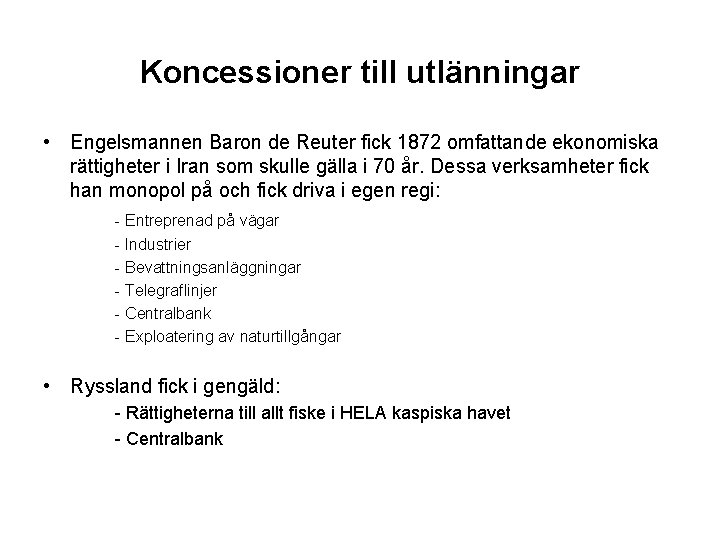 Koncessioner till utlänningar

• Engelsmannen Baron de Reuter fick 1872 omfattande ekonomiska rättigheter i Iran som skulle gälla i 70 år. Dessa verksamheter fick han monopol på och fick driva i egen regi:

- Entreprenad på vägar
- Industrier
- Bevattningsanläggningar
- Telegraflinjer
- Centralbank
- Exploatering av naturtillgångar

• Ryssland fick i gengäld:

- Rättigheterna till allt fiske i HELA kaspiska havet
- Centralbank